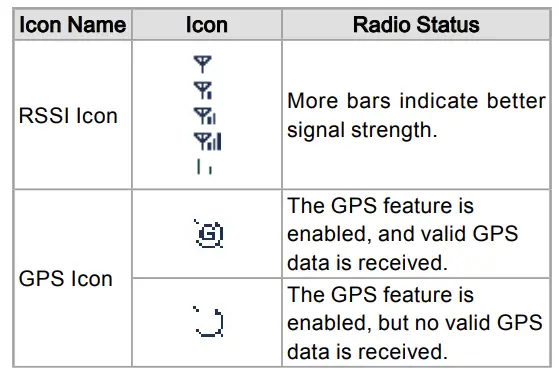 | Icon Name | Icon | Radio Status |
|---|---|---|
| RSSI Icon | | More bars indicate better signal strength. |
| GPS Icon | G | The GPS feature is enabled, and valid GPS data is received. |
| | | The GPS feature is enabled, but no valid GPS data is received. |